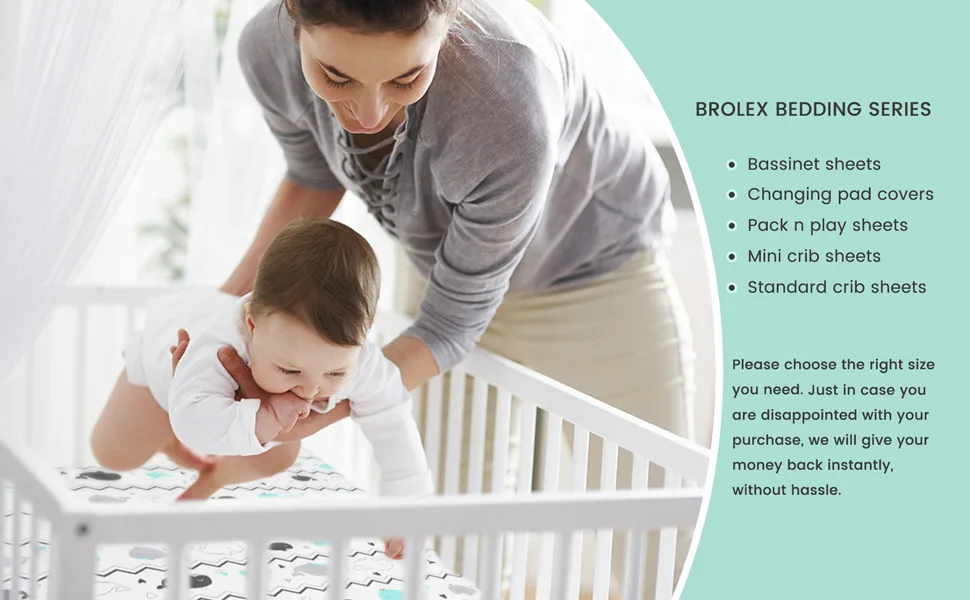 BROLEX BEDDING SERIES

• Bassinet sheets
• Changing pad covers
• Pack n play sheets
• Mini crib sheets
• Standard crib sheets

Please choose the right size you need. Just in case you are disappointed with your purchase, we will give your money back instantly, without hassle.